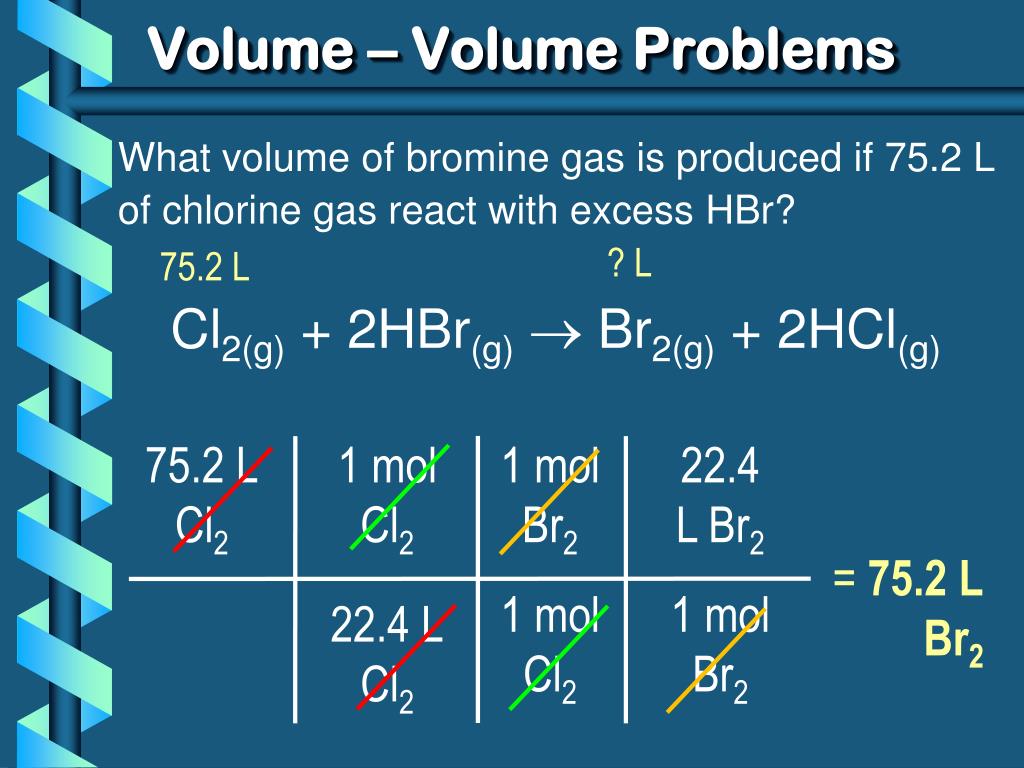 Volume – Volume Problems

What volume of bromine gas is produced if 75.2 L of chlorine gas react with excess HBr?

75.2 L    ? L

$Cl_{2(g)} + 2HBr_{(g)} \rightarrow Br_{2(g)} + 2HCl_{(g)}$

| 75.2 L $Cl_2$ | 1 mol $Cl_2$ | 1 mol $Br_2$ | 22.4 L $Br_2$ |
|---|---|---|---|
| | 22.4 L $Cl_2$ | 1 mol $Cl_2$ | 1 mol $Br_2$ |

= 75.2 L $Br_2$